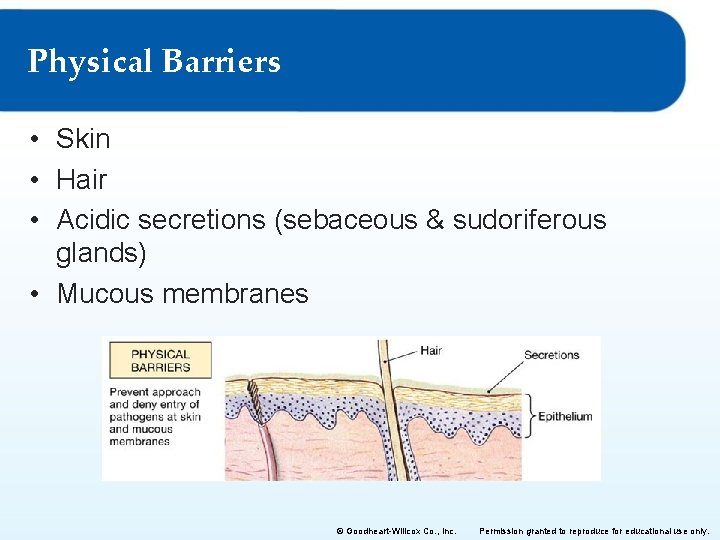 Physical Barriers

• Skin
• Hair
• Acidic secretions (sebaceous & sudoriferous glands)
• Mucous membranes

PHYSICAL BARRIERS

Prevent approach and deny entry of pathogens at skin and mucous membranes

Hair

Secretions

Epithelium

© Goodheart-Willcox Co., Inc. Permission granted to reproduce for educational use only.